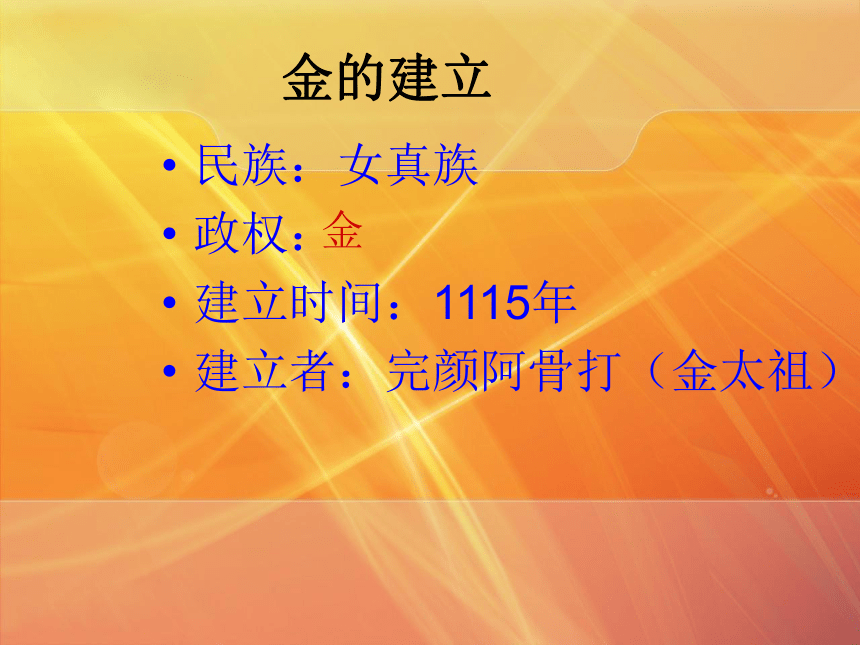 金的建立

• 民族：女真族
• 政权：金
• 建立时间：1115年
• 建立者：完颜阿骨打（金太祖）